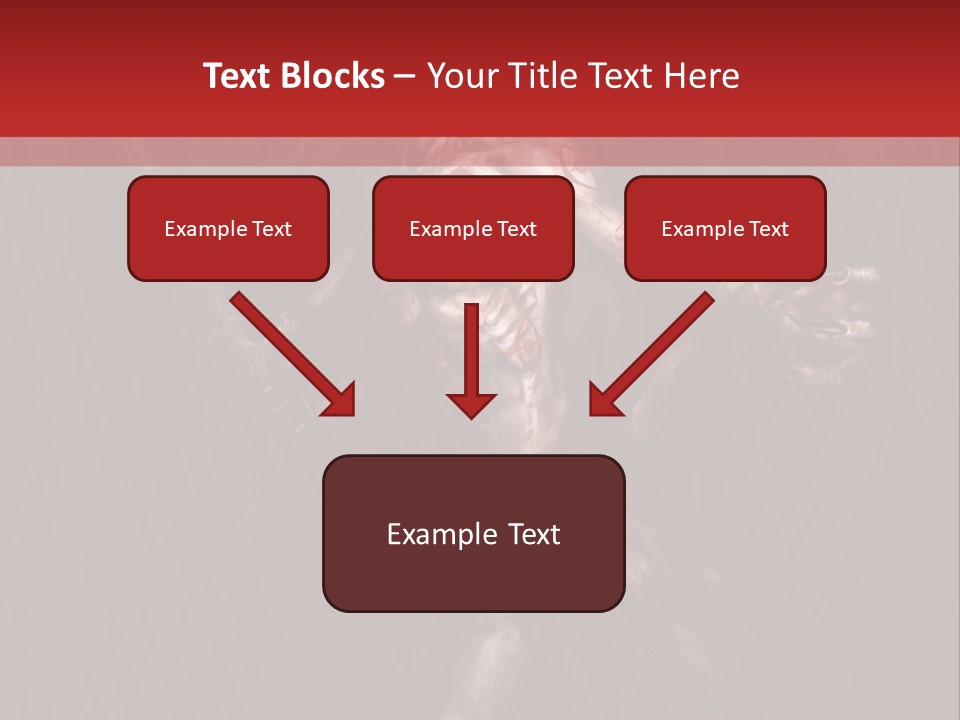 Text Blocks – Your Title Text Here

Example Text

Example Text

Example Text

Example Text